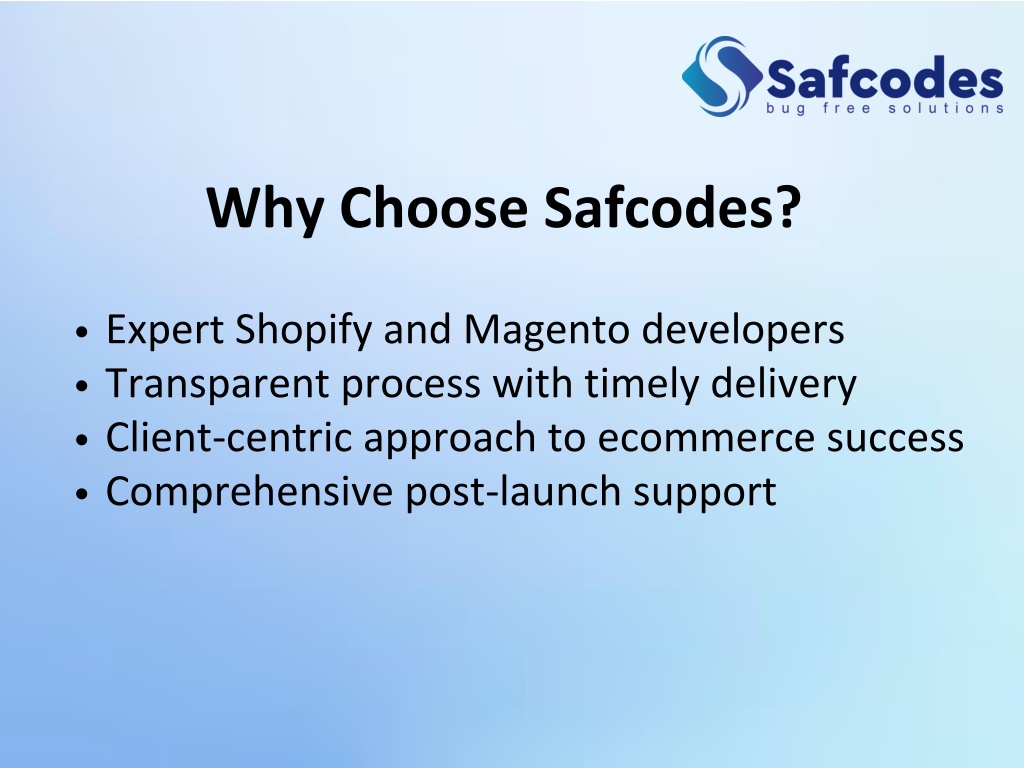 Safcodes
bug free solutions

Why Choose Safcodes?

• Expert Shopify and Magento developers
• Transparent process with timely delivery
• Client-centric approach to ecommerce success
• Comprehensive post-launch support